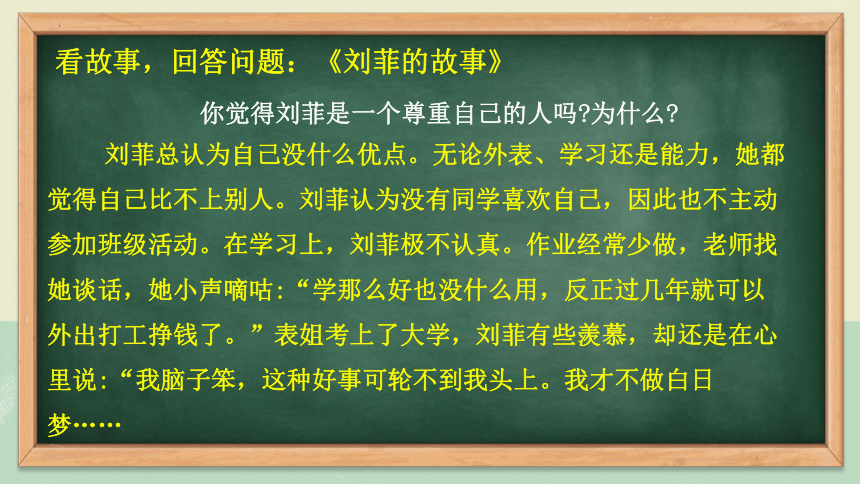 看故事，回答问题：《刘菲的故事》

你觉得刘菲是一个尊重自己的人吗?为什么?

刘菲总认为自己没什么优点。无论外表、学习还是能力，她都觉得自己比不上别人。刘菲认为没有同学喜欢自己，因此也不主动参加班级活动。在学习上，刘菲极不认真。作业经常少做，老师找她谈话，她小声嘀咕:“学那么好也没什么用，反正过几年就可以外出打工挣钱了。”表姐考上了大学，刘菲有些羡慕，却还是在心里说:“我脑子笨，这种好事可轮不到我头上。我才不做白日梦……